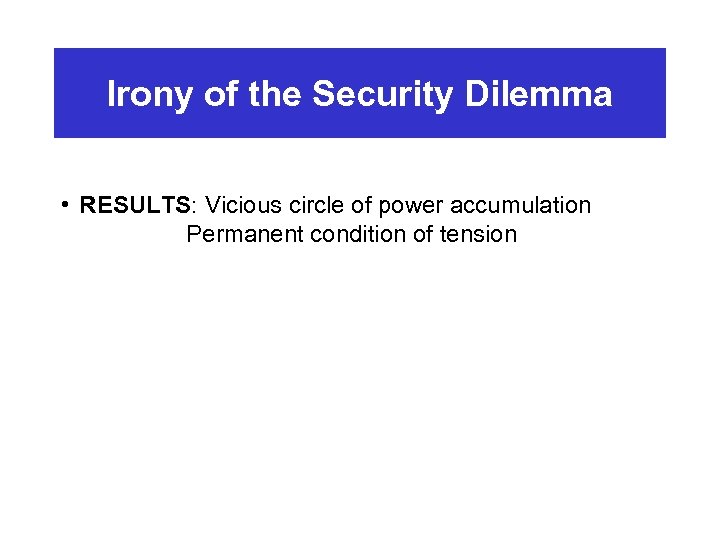 Irony of the Security Dilemma

• RESULTS: Vicious circle of power accumulation
Permanent condition of tension